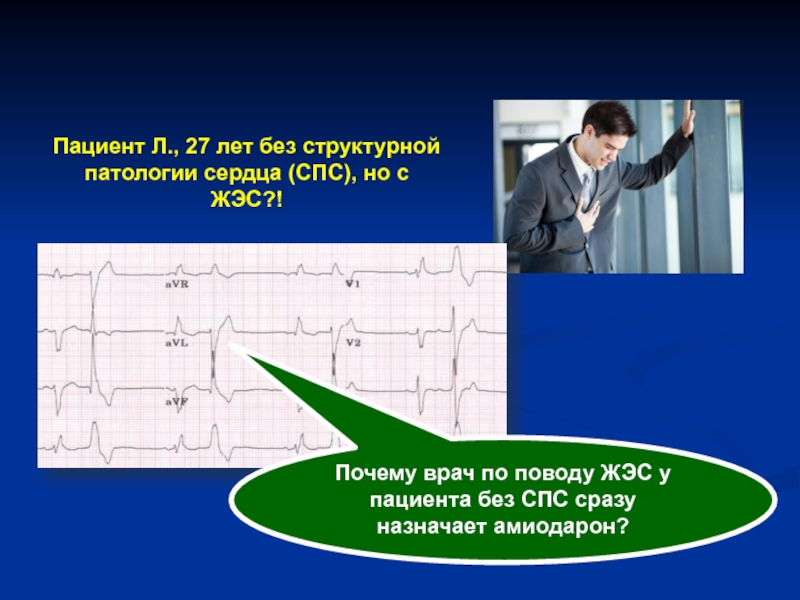 Пациент Л., 27 лет без структурной патологии сердца (СПС), но с ЖЭС?!

aVR

V1

aVL

V2

aVF

Почему врач по поводу ЖЭС у пациента без СПС сразу назначает амиодарон?